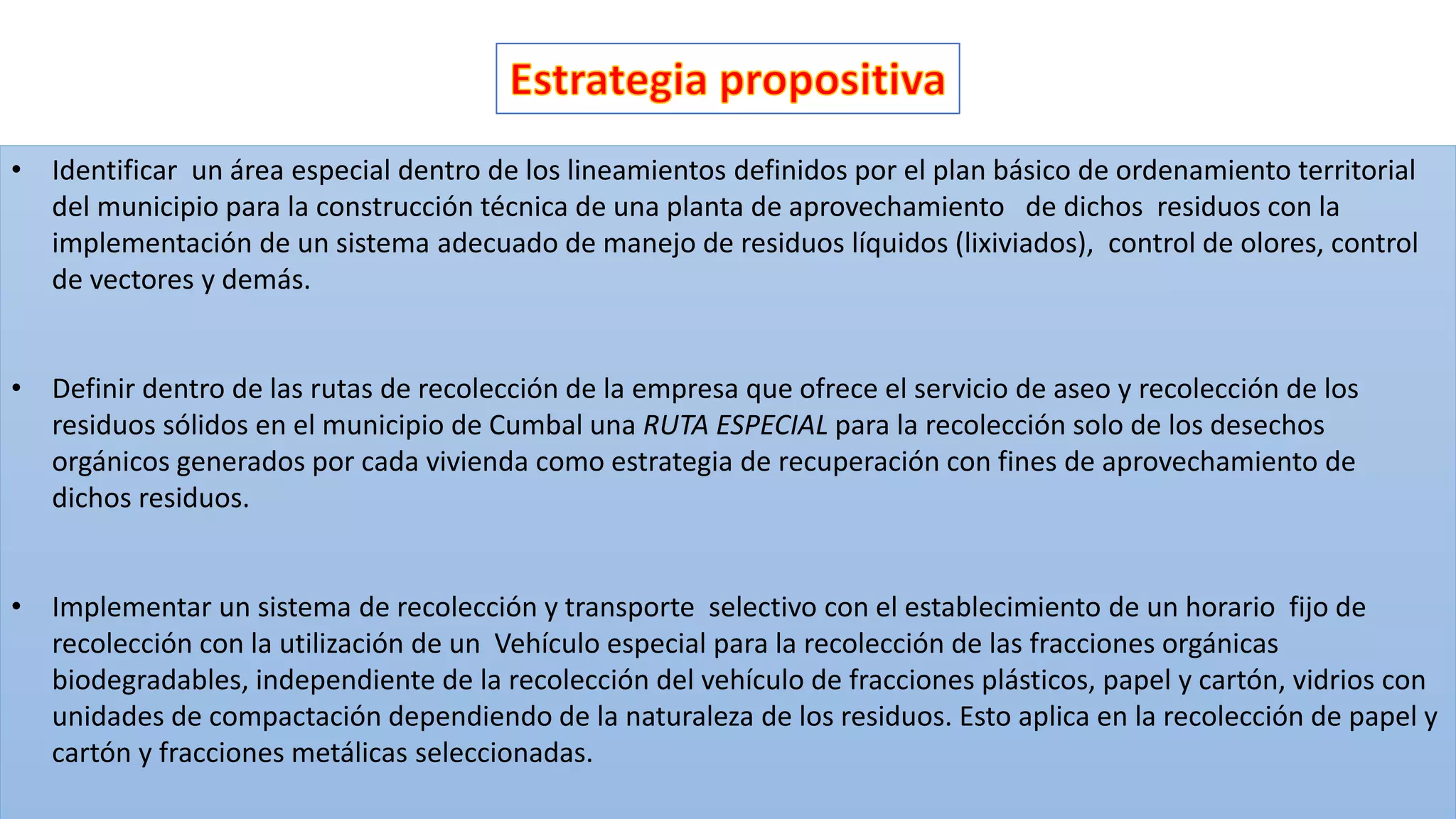 Estrategia propositiva

• Identificar un área especial dentro de los lineamientos definidos por el plan básico de ordenamiento territorial del municipio para la construcción técnica de una planta de aprovechamiento de dichos residuos con la implementación de un sistema adecuado de manejo de residuos líquidos (lixiviados), control de olores, control de vectores y demás.

• Definir dentro de las rutas de recolección de la empresa que ofrece el servicio de aseo y recolección de los residuos sólidos en el municipio de Cumbal una RUTA ESPECIAL para la recolección solo de los desechos orgánicos generados por cada vivienda como estrategia de recuperación con fines de aprovechamiento de dichos residuos.

• Implementar un sistema de recolección y transporte selectivo con el establecimiento de un horario fijo de recolección con la utilización de un Vehículo especial para la recolección de las fracciones orgánicas biodegradables, independiente de la recolección del vehículo de fracciones plásticos, papel y cartón, vidrios con unidades de compactación dependiendo de la naturaleza de los residuos. Esto aplica en la recolección de papel y cartón y fracciones metálicas seleccionadas.